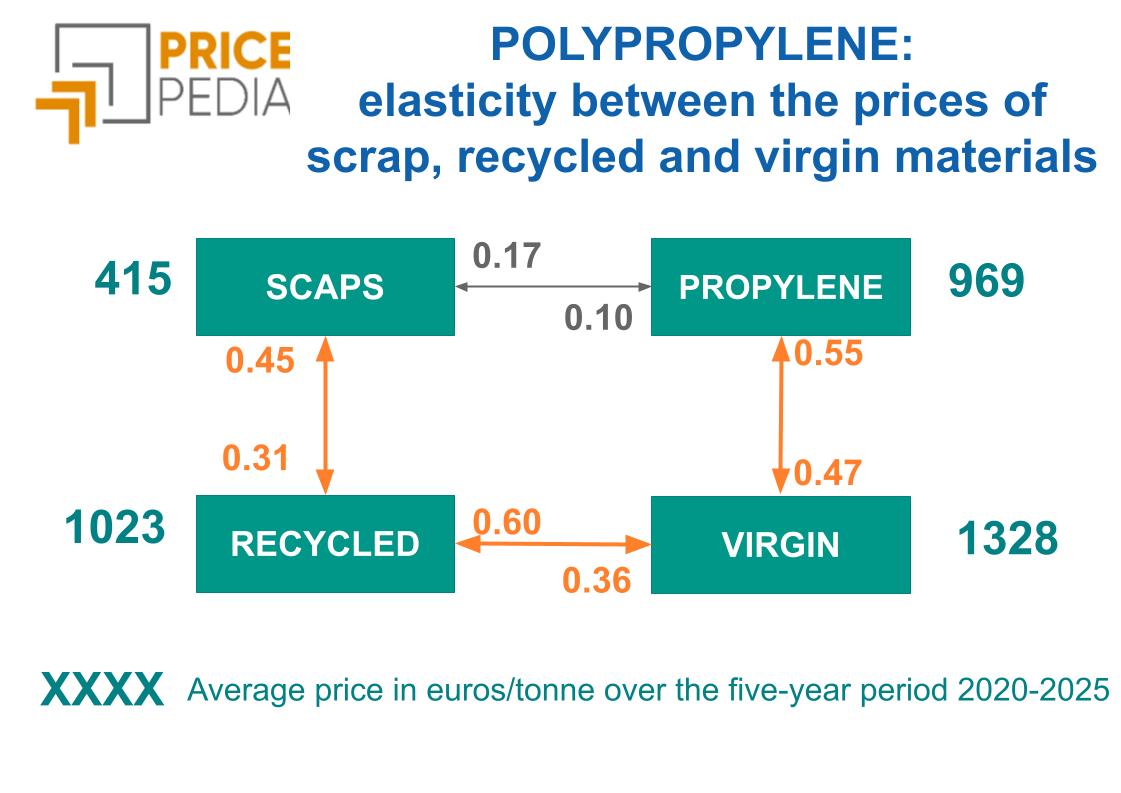 PRICE PEDIA

POLYPROPYLENE: elasticity between the prices of scrap, recycled and virgin materials

415 SCAPS 0.17 0.10 PROPYLENE 969

0.45
0.31

0.55
0.47

1023 RECYCLED 0.60 0.36 VIRGIN 1328

XXXX Average price in euros/tonne over the five-year period 2020-2025